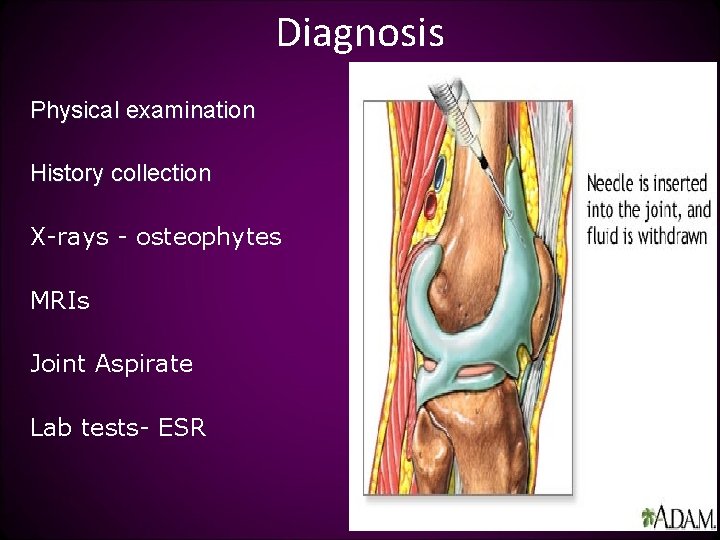 Diagnosis

Physical examination

History collection

X-rays - osteophytes

MRIs

Joint Aspirate

Lab tests- ESR

Needle is inserted into the joint, and fluid is withdrawn

A.D.A.M.